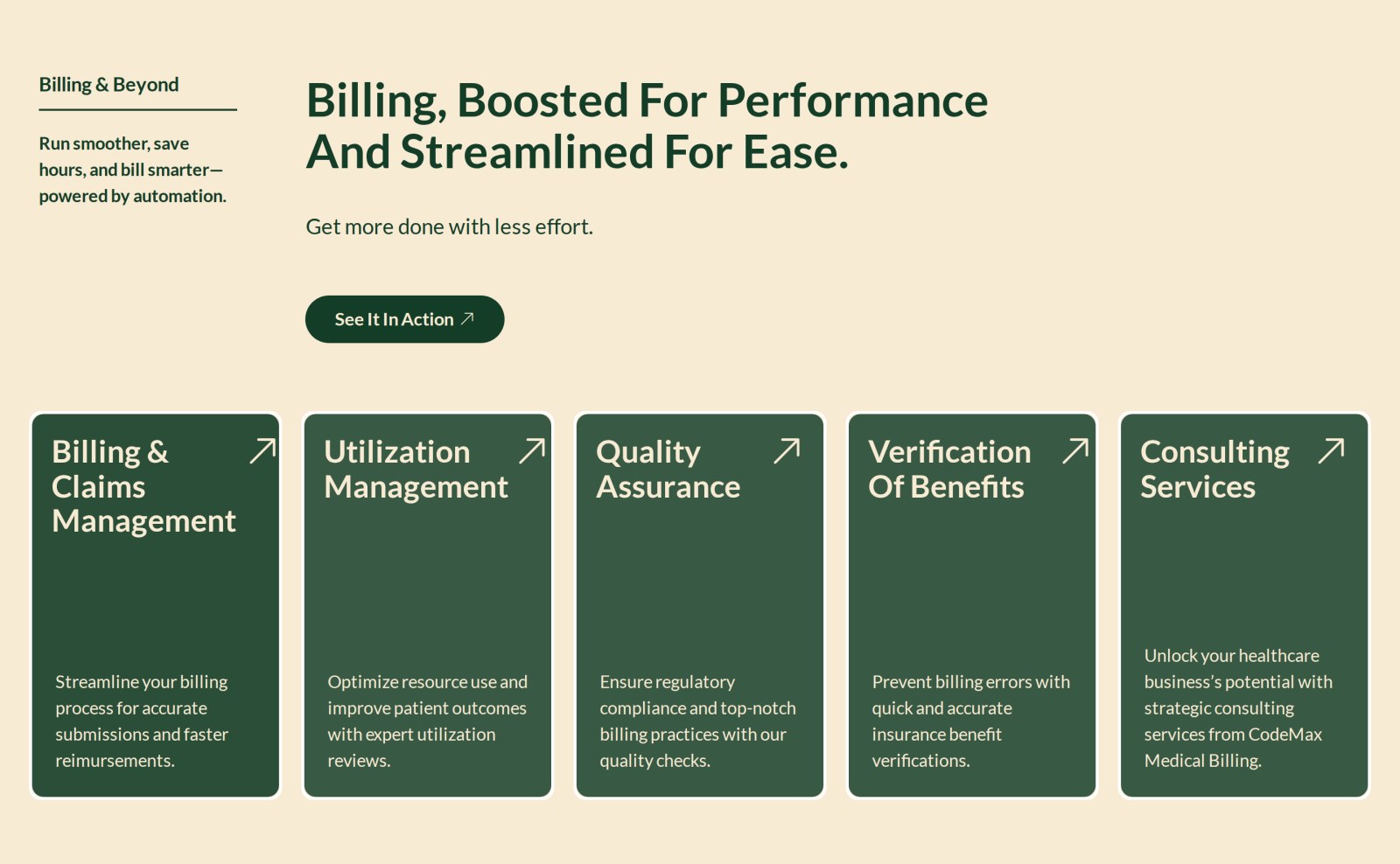 Billing & Beyond

Run smoother, save hours, and bill smarter—powered by automation.

Billing, Boosted For Performance
And Streamlined For Ease.

Get more done with less effort.

See It In Action ↗

Billing & Claims Management ↗

Streamline your billing process for accurate submissions and faster reimursements.

Utilization Management ↗

Optimize resource use and improve patient outcomes with expert utilization reviews.

Quality Assurance ↗

Ensure regulatory compliance and top-notch billing practices with our quality checks.

Verification Of Benefits ↗

Prevent billing errors with quick and accurate insurance benefit verifications.

Consulting Services ↗

Unlock your healthcare business's potential with strategic consulting services from CodeMax Medical Billing.